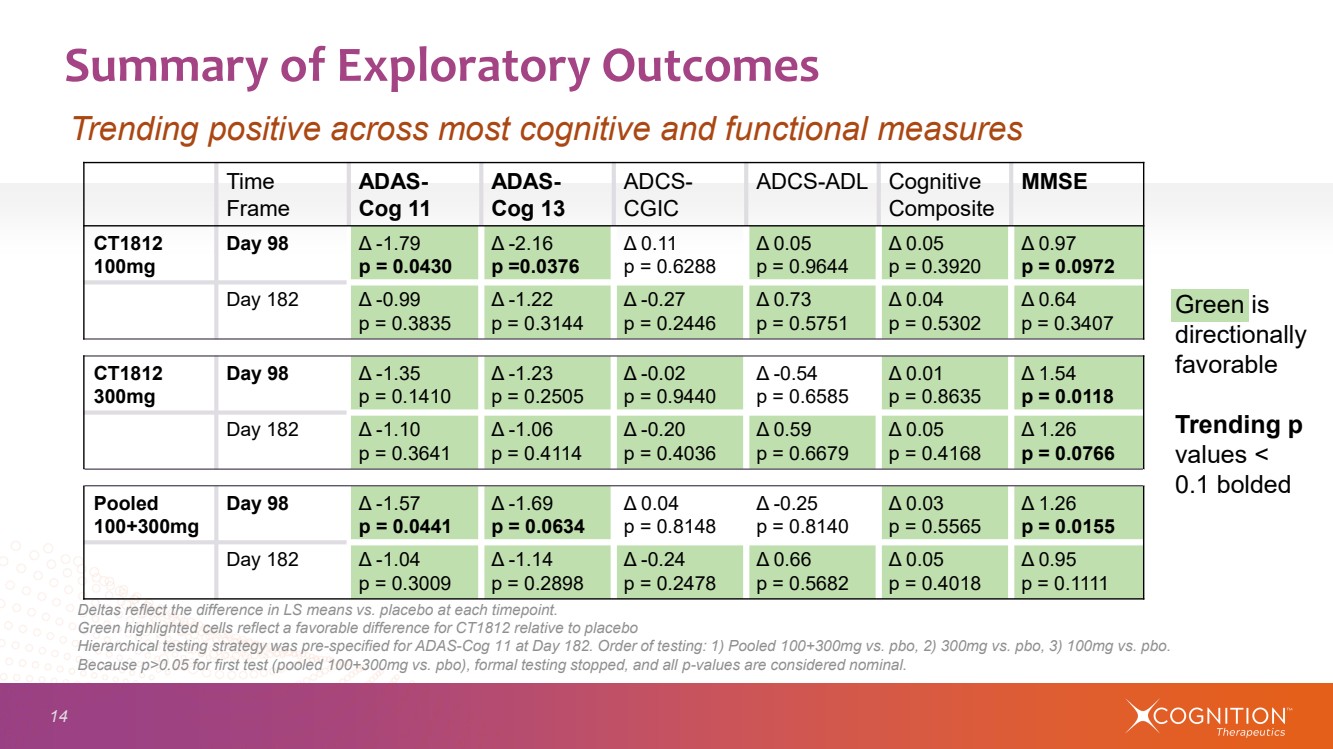 Summary of Exploratory Outcomes

Trending positive across most cognitive and functional measures

| | Time Frame | ADAS-Cog 11 | ADAS-Cog 13 | ADCS-CGIC | ADCS-ADL | Cognitive Composite | MMSE |
|---|---|---|---|---|---|---|---|
| CT1812 100mg | Day 98 | Δ -1.79 p = 0.0430 | Δ -2.16 p =0.0376 | Δ 0.11 p = 0.6288 | Δ 0.05 p = 0.9644 | Δ 0.05 p = 0.3920 | Δ 0.97 p = 0.0972 |
| | Day 182 | Δ -0.99 p = 0.3835 | Δ -1.22 p = 0.3144 | Δ -0.27 p = 0.2446 | Δ 0.73 p = 0.5751 | Δ 0.04 p = 0.5302 | Δ 0.64 p = 0.3407 |
| CT1812 300mg | Day 98 | Δ -1.35 p = 0.1410 | Δ -1.23 p = 0.2505 | Δ -0.02 p = 0.9440 | Δ -0.54 p = 0.6585 | Δ 0.01 p = 0.8635 | Δ 1.54 p = 0.0118 |
| | Day 182 | Δ -1.10 p = 0.3641 | Δ -1.06 p = 0.4114 | Δ -0.20 p = 0.4036 | Δ 0.59 p = 0.6679 | Δ 0.05 p = 0.4168 | Δ 1.26 p = 0.0766 |
| Pooled 100+300mg | Day 98 | Δ -1.57 p = 0.0441 | Δ -1.69 p = 0.0634 | Δ 0.04 p = 0.8148 | Δ -0.25 p = 0.8140 | Δ 0.03 p = 0.5565 | Δ 1.26 p = 0.0155 |
| | Day 182 | Δ -1.04 p = 0.3009 | Δ -1.14 p = 0.2898 | Δ -0.24 p = 0.2478 | Δ 0.66 p = 0.5682 | Δ 0.05 p = 0.4018 | Δ 0.95 p = 0.1111 |

Green is directionally favorable

Trending p values < 0.1 bolded

Deltas reflect the difference in LS means vs. placebo at each timepoint.
Green highlighted cells reflect a favorable difference for CT1812 relative to placebo
Hierarchical testing strategy was pre-specified for ADAS-Cog 11 at Day 182. Order of testing: 1) Pooled 100+300mg vs. pbo, 2) 300mg vs. pbo, 3) 100mg vs. pbo.
Because p>0.05 for first test (pooled 100+300mg vs. pbo), formal testing stopped, and all p-values are considered nominal.

14

COGNITION™ Therapeutics